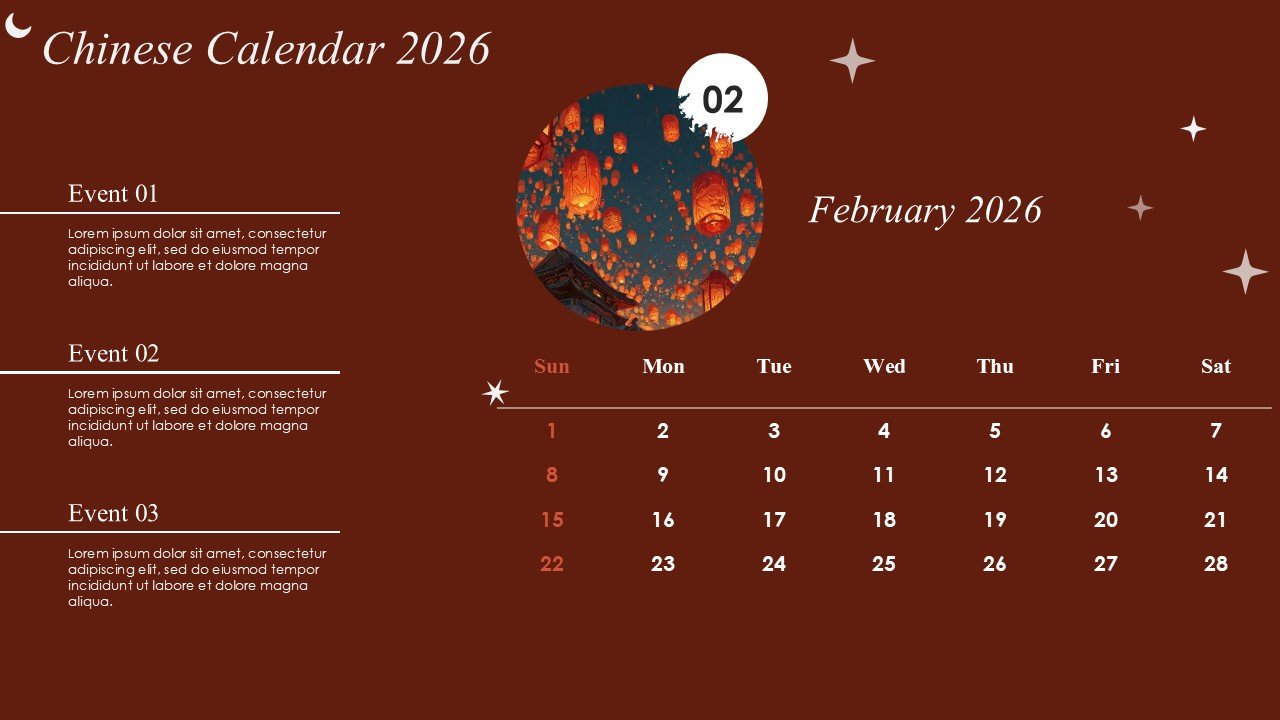 Chinese Calendar 2026

Event 01

Lorem ipsum dolor sit amet, consectetur adipiscing elit, sed do eiusmod tempor incididunt ut labore et dolore magna aliqua.

Event 02

Lorem ipsum dolor sit amet, consectetur adipiscing elit, sed do eiusmod tempor incididunt ut labore et dolore magna aliqua.

Event 03

Lorem ipsum dolor sit amet, consectetur adipiscing elit, sed do eiusmod tempor incididunt ut labore et dolore magna aliqua.

02

February 2026

| Sun | Mon | Tue | Wed | Thu | Fri | Sat |
|---|---|---|---|---|---|---|
| 1 | 2 | 3 | 4 | 5 | 6 | 7 |
| 8 | 9 | 10 | 11 | 12 | 13 | 14 |
| 15 | 16 | 17 | 18 | 19 | 20 | 21 |
| 22 | 23 | 24 | 25 | 26 | 27 | 28 |